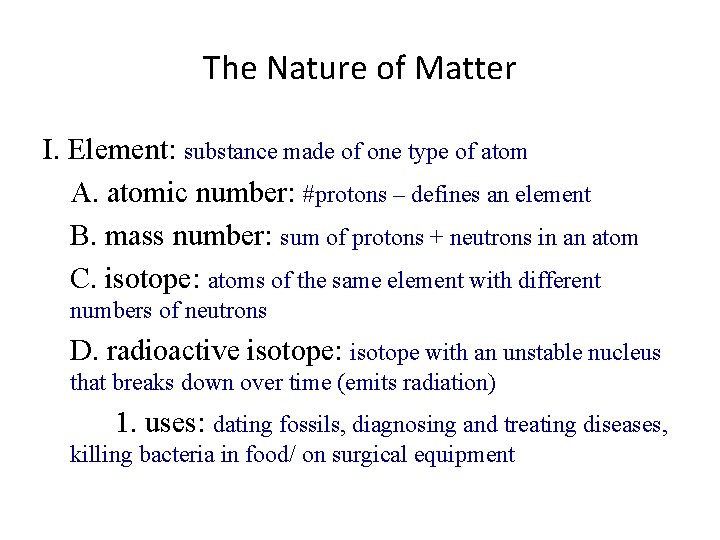 The Nature of Matter

I. Element: substance made of one type of atom

A. atomic number: #protons – defines an element

B. mass number: sum of protons + neutrons in an atom

C. isotope: atoms of the same element with different numbers of neutrons

D. radioactive isotope: isotope with an unstable nucleus that breaks down over time (emits radiation)

1. uses: dating fossils, diagnosing and treating diseases, killing bacteria in food/ on surgical equipment